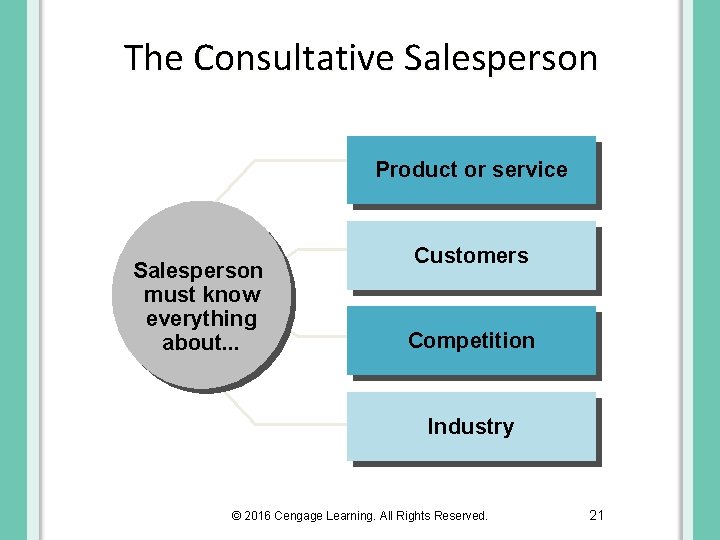 The Consultative Salesperson

Salesperson must know everything about...

Product or service

Customers

Competition

Industry

© 2016 Cengage Learning. All Rights Reserved.

21